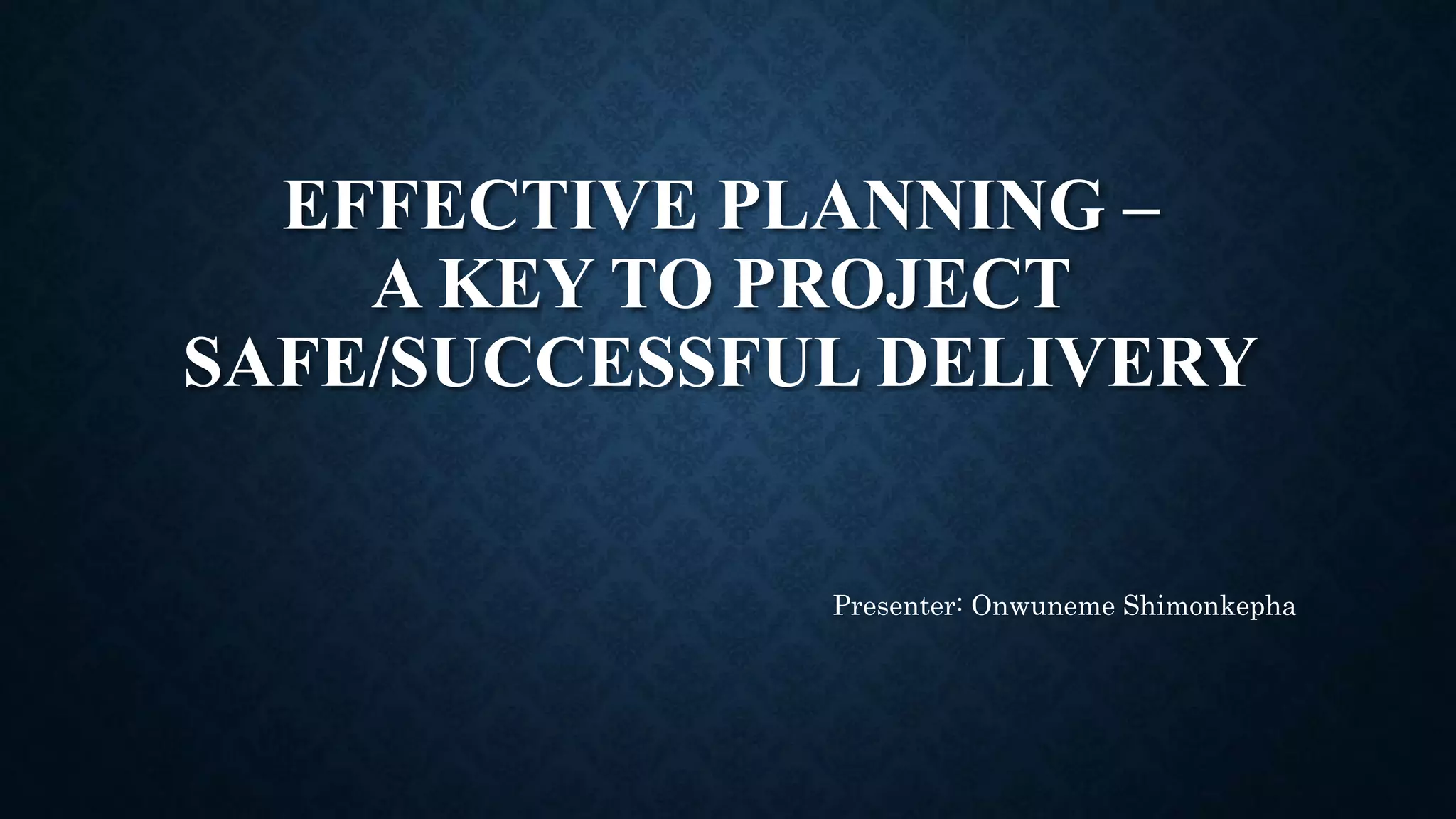 EFFECTIVE PLANNING – A KEY TO PROJECT SAFE/SUCCESSFUL DELIVERY

Presenter: Onwuneme Shimonkepha